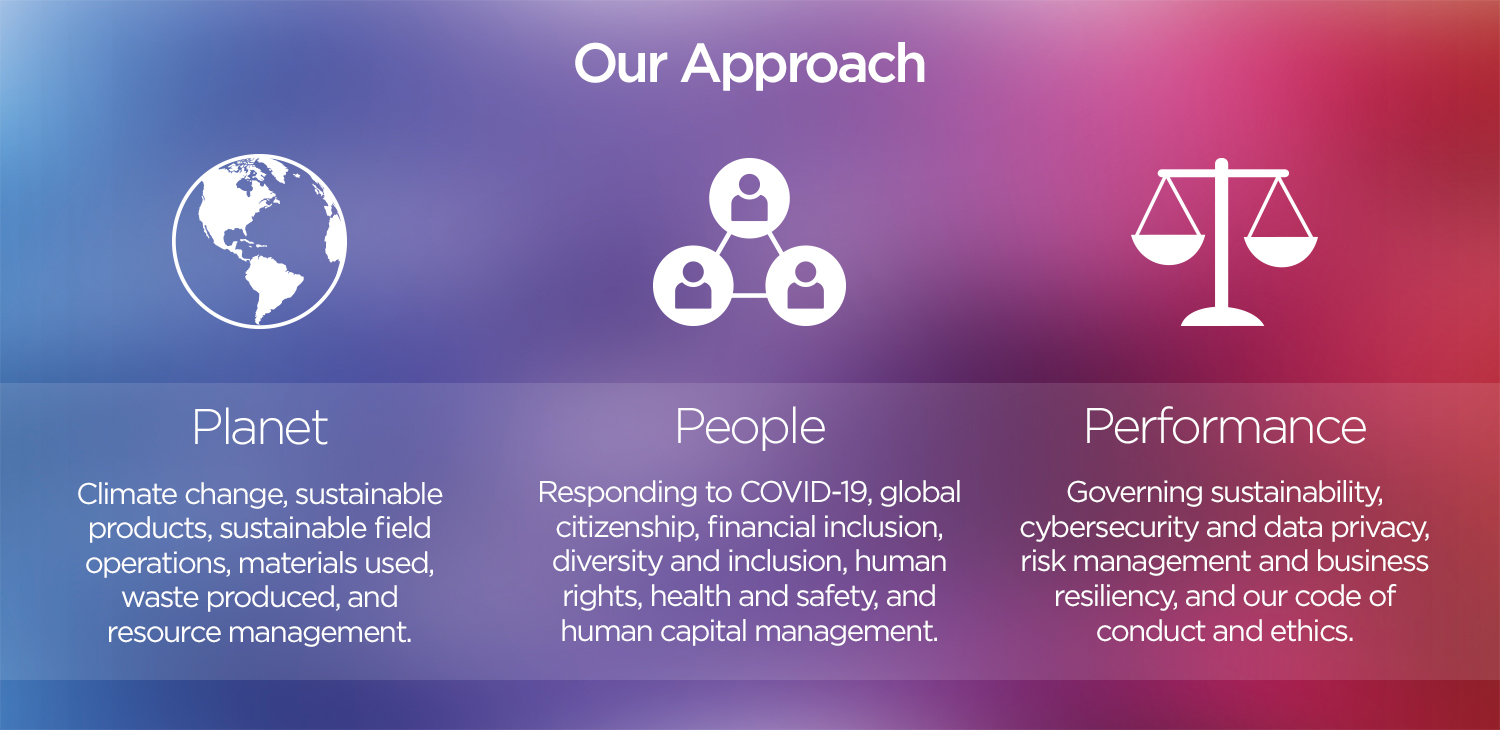 Our Approach

Planet

Climate change, sustainable products, sustainable field operations, materials used, waste produced, and resource management.

People

Responding to COVID-19, global citizenship, financial inclusion, diversity and inclusion, human rights, health and safety, and human capital management.

Performance

Governing sustainability, cybersecurity and data privacy, risk management and business resiliency, and our code of conduct and ethics.